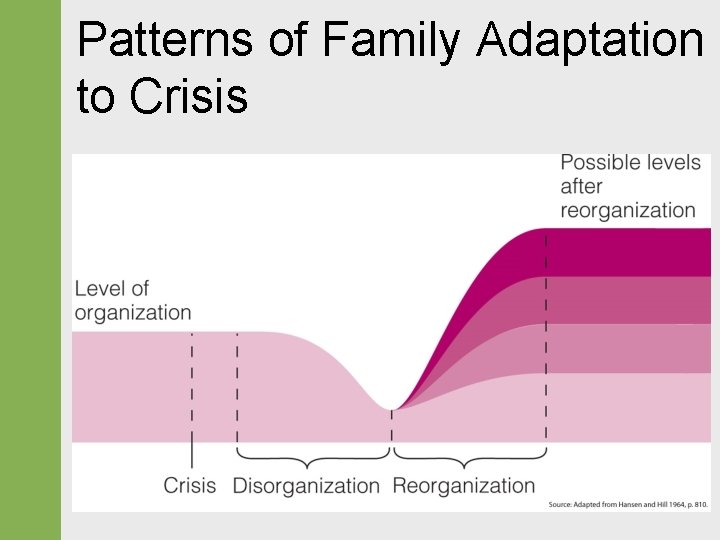 Patterns of Family Adaptation to Crisis

Possible levels after reorganization

Level of organization

Crisis Disorganization Reorganization

Source: Adapted from Hansen and Hill 1964, p. 810.